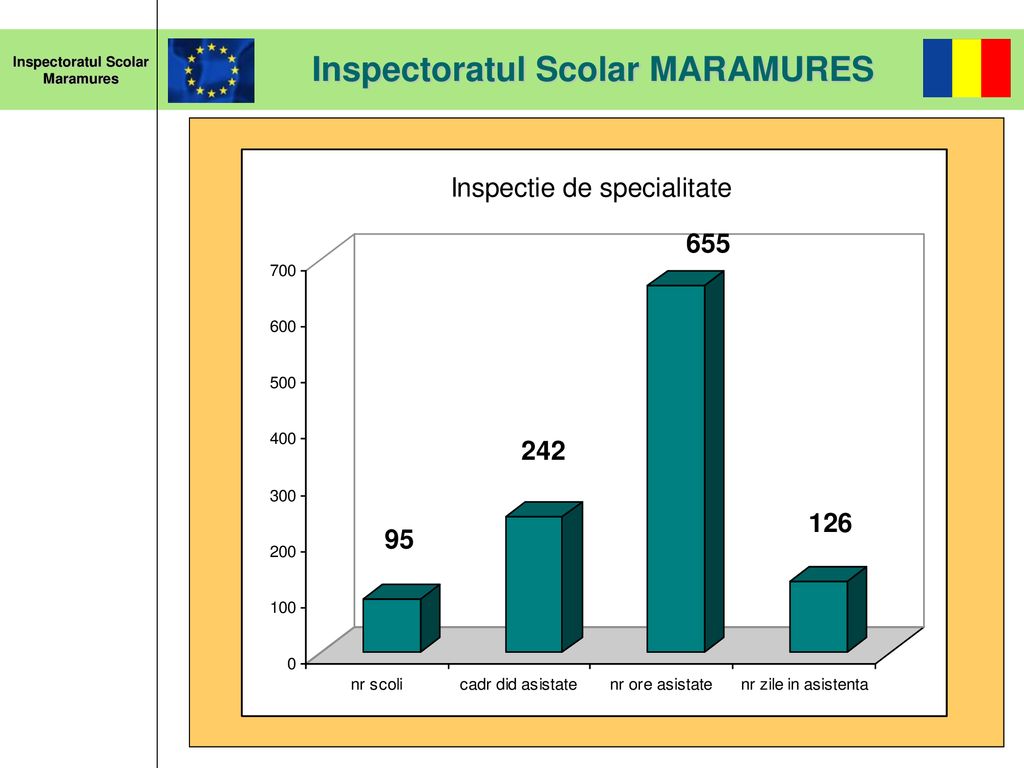 Inspectoratul Scolar Maramures

Inspectoratul Scolar MARAMURES

Inspectie de specialitate

700
600
500
400
300
200
100
0

95
242
655
126

nr scoli
cadr did asistate
nr ore asistate
nr zile in asistenta